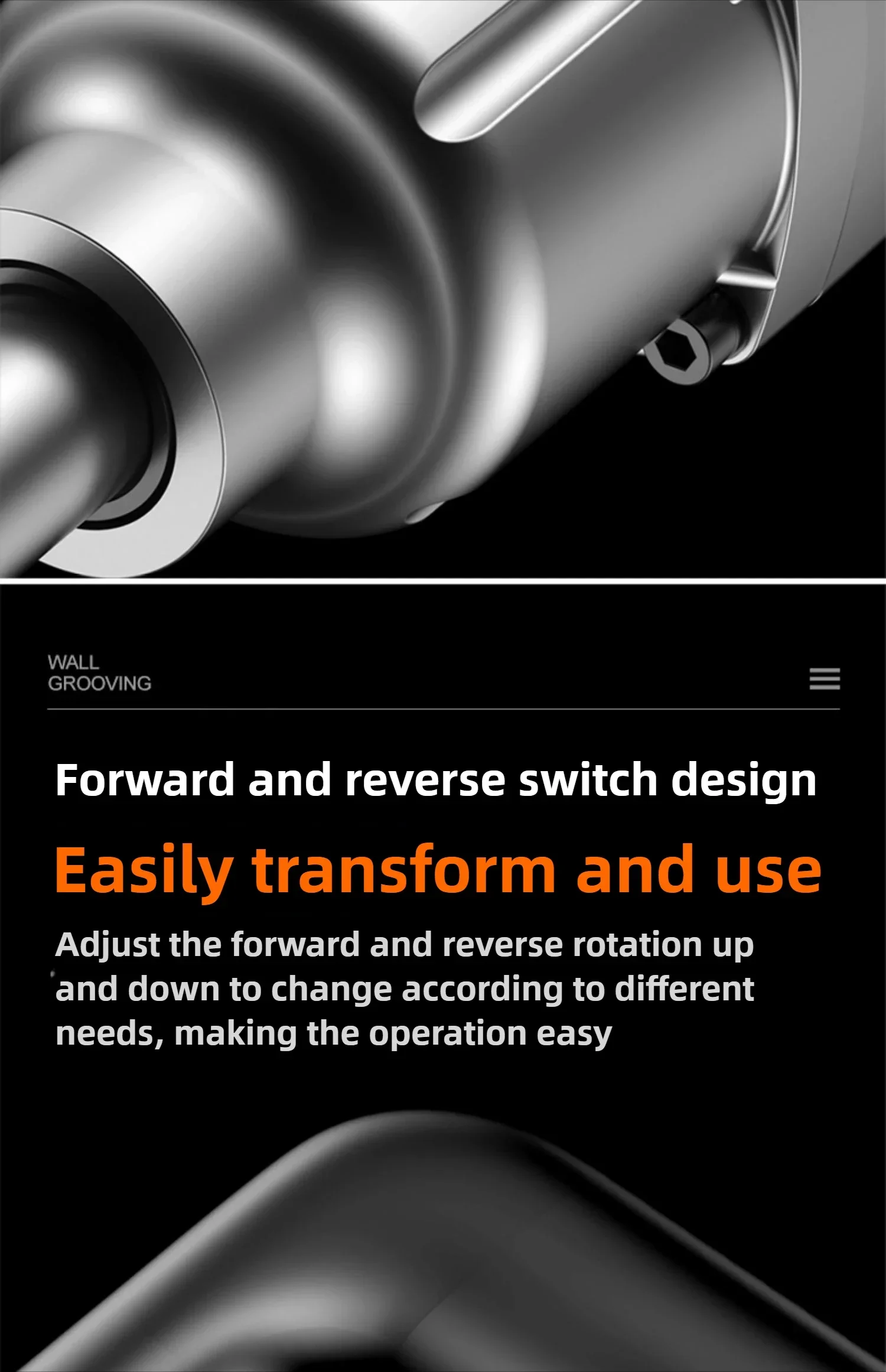 WALL
GROOVING

Forward and reverse switch design

Easily transform and use

Adjust the forward and reverse rotation up and down to change according to different needs, making the operation easy